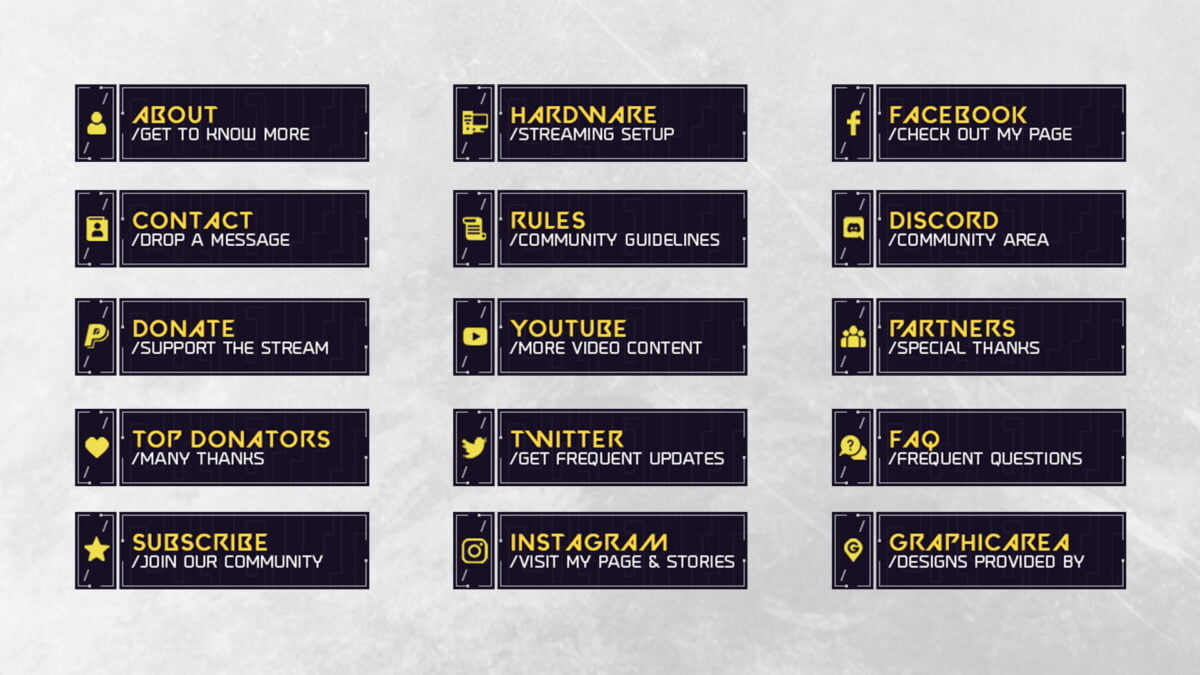 ABOUT
/GET TO KNOW MORE

CONTACT
/DROP A MESSAGE

DONATE
/SUPPORT THE STREAM

TOP DONATORS
/MANY THANKS

SUBSCRIBE
/JOIN OUR COMMUNITY

HARDWARE
/STREAMING SETUP

RULES
/COMMUNITY GUIDELINES

YOUTUBE
/MORE VIDEO CONTENT

TWITTER
/GET FREQUENT UPDATES

INSTAGRAM
/VISIT MY PAGE & STORIES

FACEBOOK
/CHECK OUT MY PAGE

DISCORD
/COMMUNITY AREA

PARTNERS
/SPECIAL THANKS

FAQ
/FREQUENT QUESTIONS

GRAPHICAREA
/DESIGNS PROVIDED BY